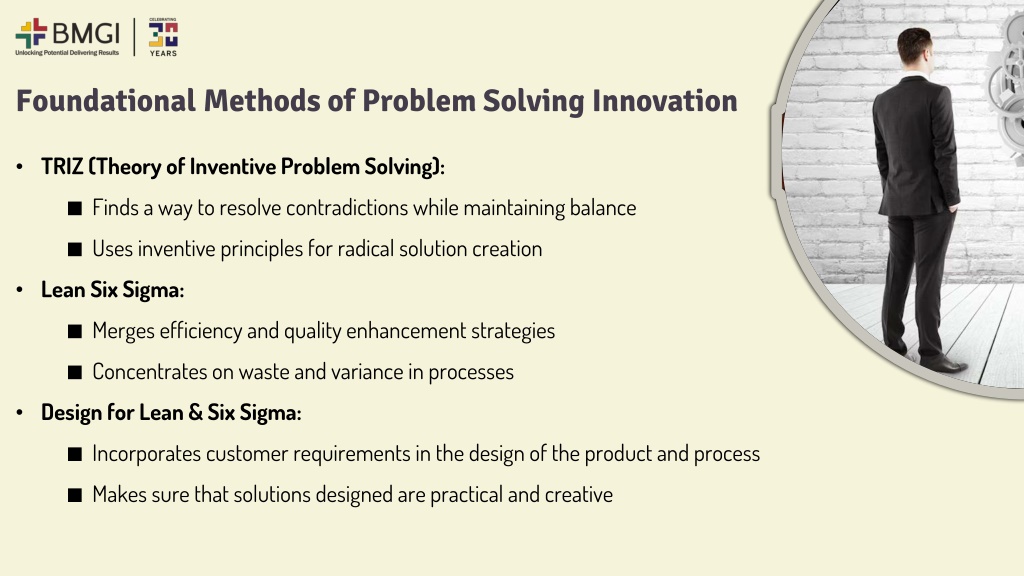 BMGI
Unlocking Potential Delivering Results

CELEBRATING 30 YEARS

Foundational Methods of Problem Solving Innovation

• TRIZ (Theory of Inventive Problem Solving):
■ Finds a way to resolve contradictions while maintaining balance
■ Uses inventive principles for radical solution creation
• Lean Six Sigma:
■ Merges efficiency and quality enhancement strategies
■ Concentrates on waste and variance in processes
• Design for Lean & Six Sigma:
■ Incorporates customer requirements in the design of the product and process
■ Makes sure that solutions designed are practical and creative